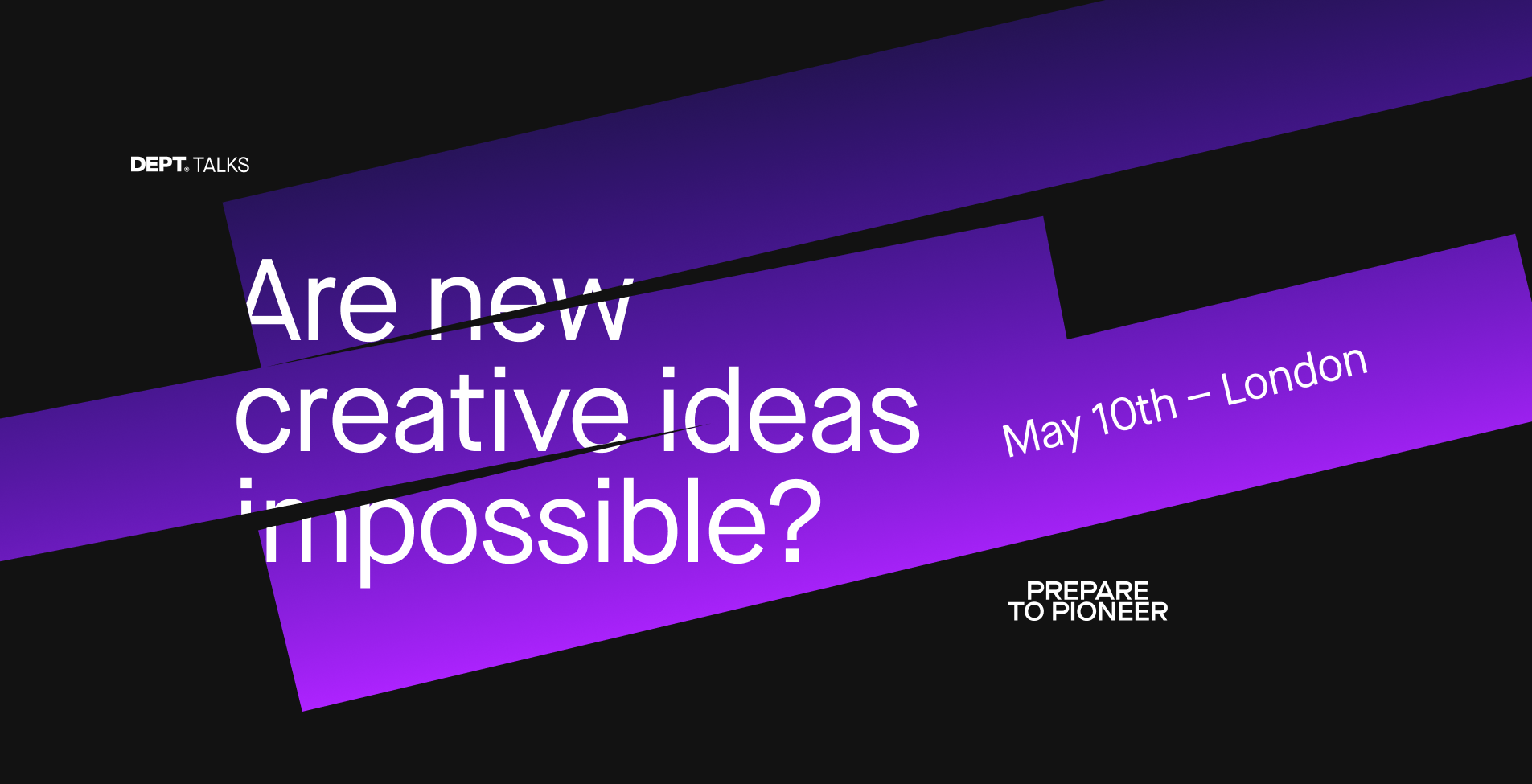 DEPT® TALKS

Are new creative ideas impossible?

May 10th – London

PREPARE TO PIONEER